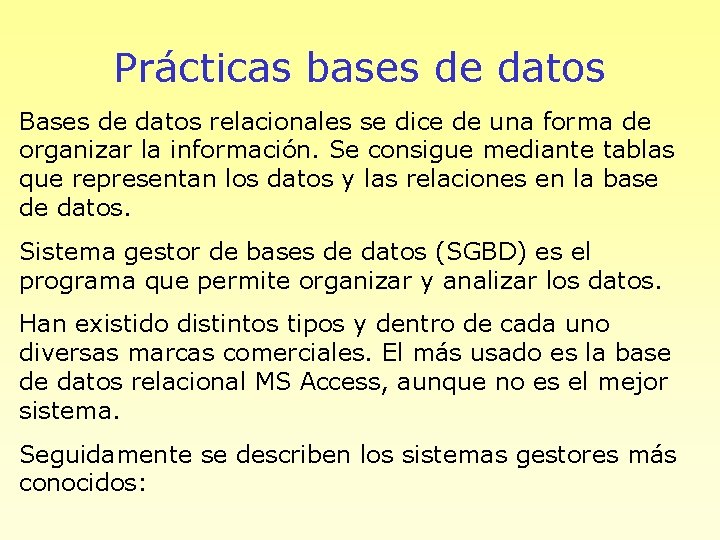 Prácticas bases de datos

Bases de datos relacionales se dice de una forma de organizar la información. Se consigue mediante tablas que representan los datos y las relaciones en la base de datos.

Sistema gestor de bases de datos (SGBD) es el programa que permite organizar y analizar los datos.

Han existido distintos tipos y dentro de cada uno diversas marcas comerciales. El más usado es la base de datos relacional MS Access, aunque no es el mejor sistema.

Seguidamente se describen los sistemas gestores más conocidos: